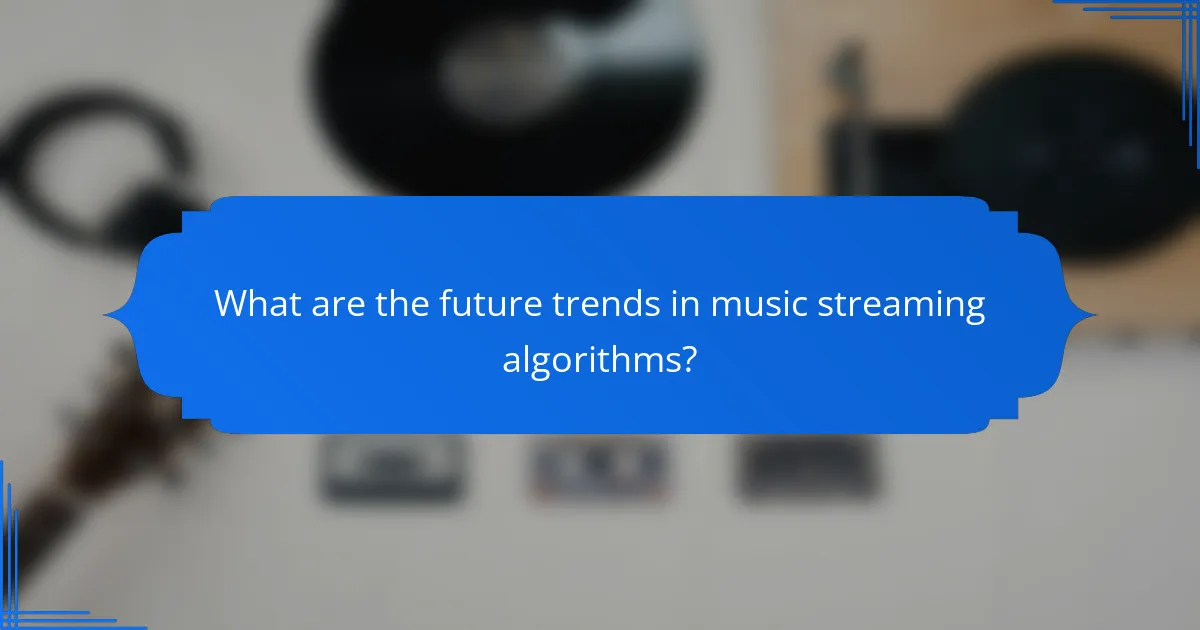 What are the future trends in music streaming algorithms?